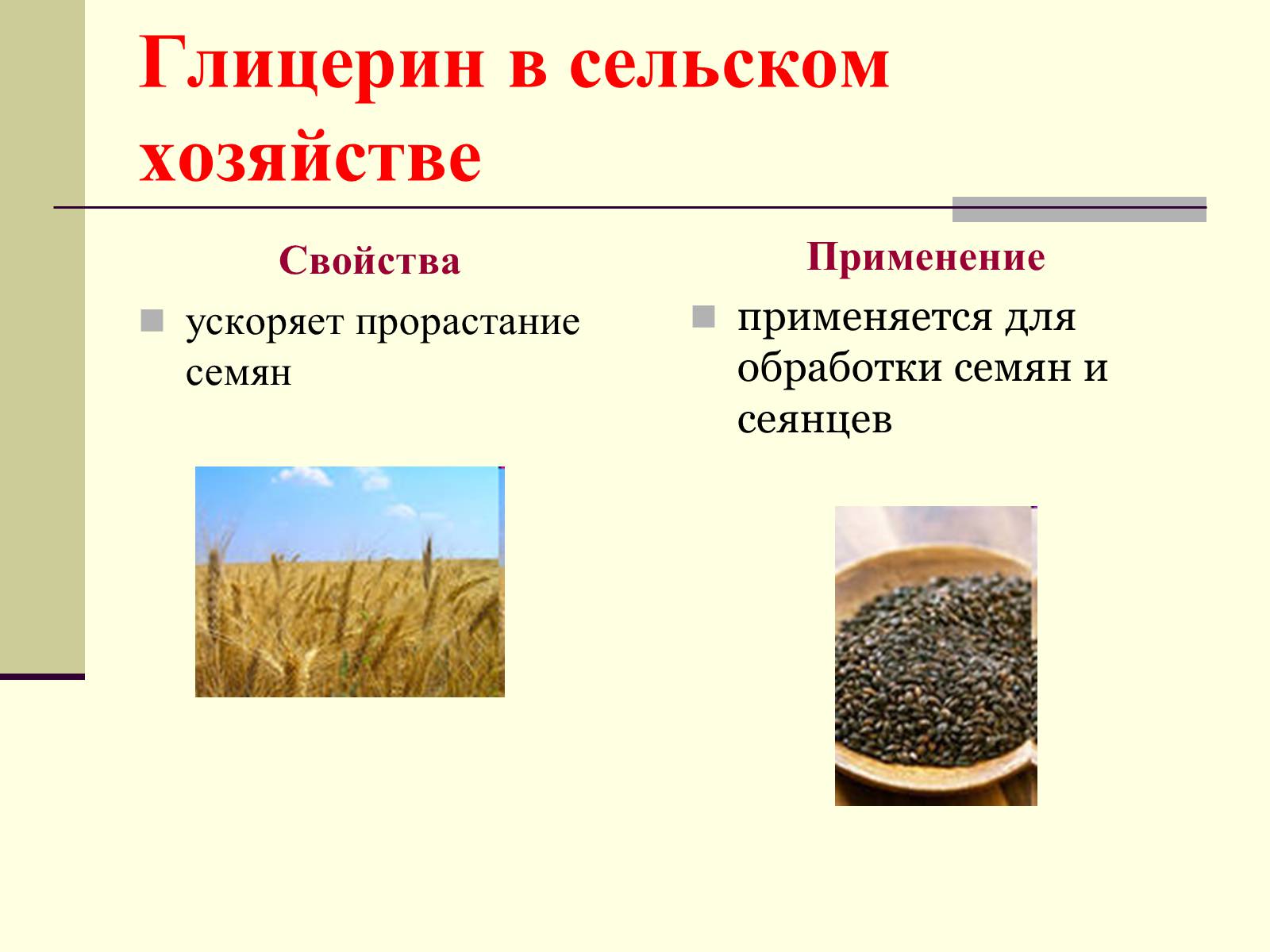 Глицерин в сельском хозяйстве

Свойства

ускоряет прорастание семян

Применение

применяется для обработки семян и сеянцев